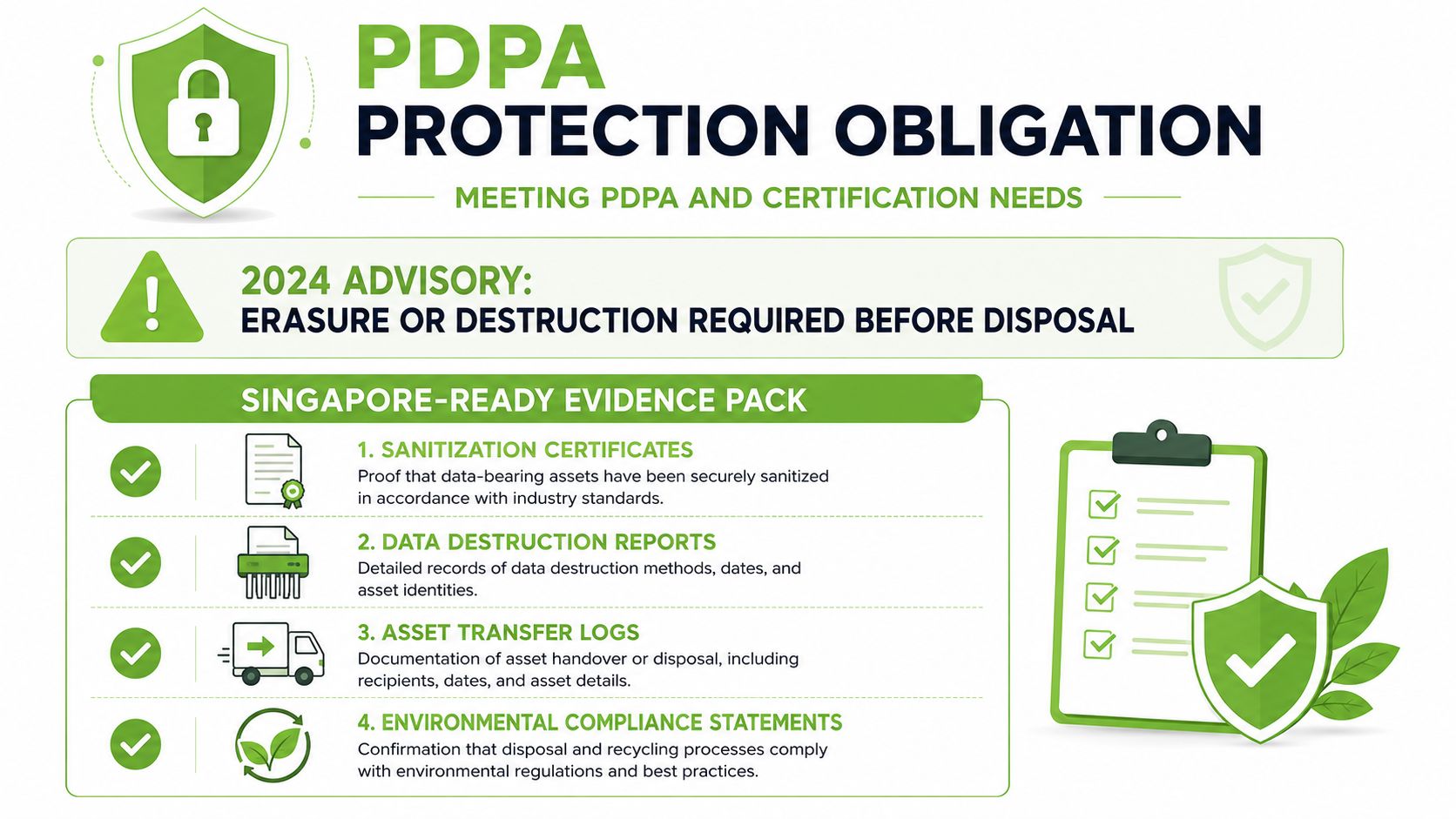 PDPA
PROTECTION OBLIGATION

MEETING PDPA AND CERTIFICATION NEEDS

2024 ADVISORY:
ERASURE OR DESTRUCTION REQUIRED BEFORE DISPOSAL

SINGAPORE-READY EVIDENCE PACK

1. SANITIZATION CERTIFICATES
Proof that data-bearing assets have been securely sanitized in accordance with industry standards.

2. DATA DESTRUCTION REPORTS
Detailed records of data destruction methods, dates, and asset identities.

3. ASSET TRANSFER LOGS
Documentation of asset handover or disposal, including recipients, dates, and asset details.

4. ENVIRONMENTAL COMPLIANCE STATEMENTS
Confirmation that disposal and recycling processes comply with environmental regulations and best practices.